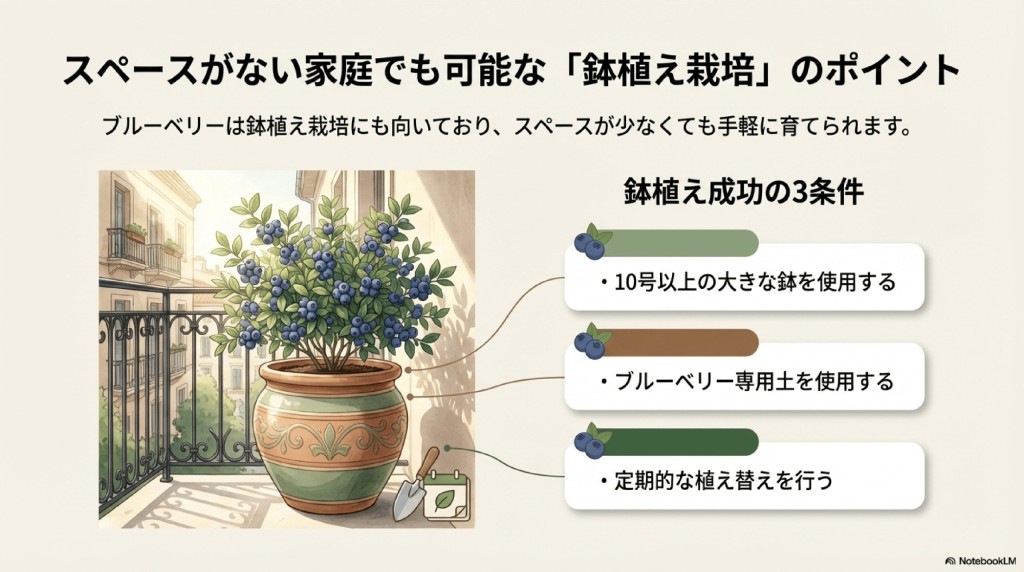 スペースがない家庭でも可能な「鉢植え栽培」のポイント

ブルーベリーは鉢植え栽培にも向いており、スペースが少なくても手軽に育てられます。

鉢植え成功の3条件

・10号以上の大きな鉢を使用する

・ブルーベリー専用土を使用する

・定期的な植え替えを行う

NotebookLM